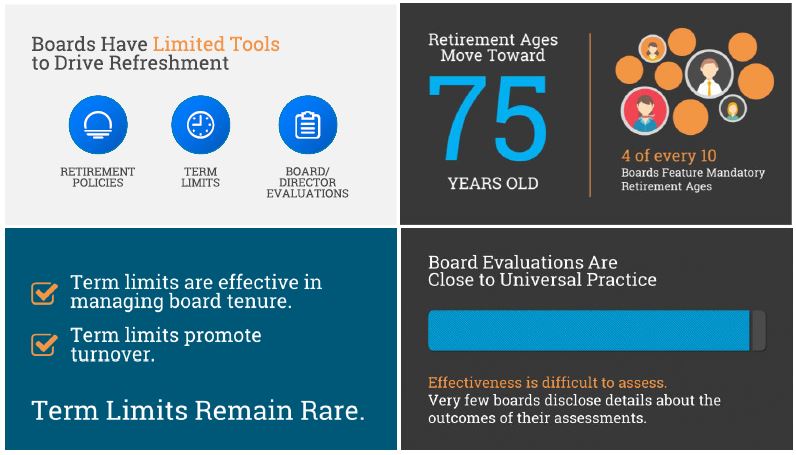 Boards Have Limited Tools to Drive Refreshment

RETIREMENT POLICIES

TERM LIMITS

BOARD/ DIRECTOR EVALUATIONS

Retirement Ages Move Toward

75

YEARS OLD

4 of every 10

Boards Feature Mandatory Retirement Ages

Term limits are effective in managing board tenure.

Term limits promote turnover.

Term Limits Remain Rare.

Board Evaluations Are Close to Universal Practice

Effectiveness is difficult to assess.

Very few boards disclose details about the outcomes of their assessments.